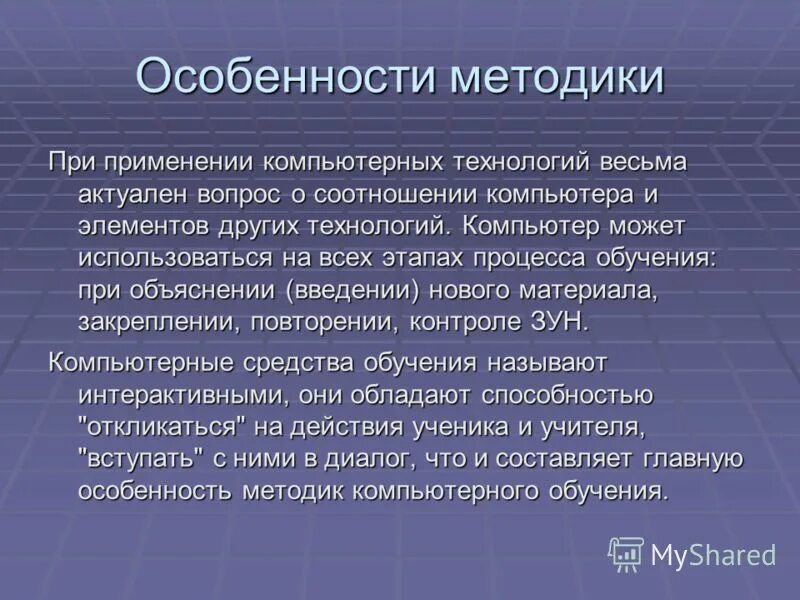 Особенности методики

При применении компьютерных технологий весьма актуален вопрос о соотношении компьютера и элементов других технологий. Компьютер может использоваться на всех этапах процесса обучения: при объяснении (введении) нового материала, закреплении, повторении, контроле ЗУН.

Компьютерные средства обучения называют интерактивными, они обладают способностью "откликаться" на действия ученика и учителя, "вступать" с ними в диалог, что и составляет главную особенность методик компьютерного обучения.

MyShared